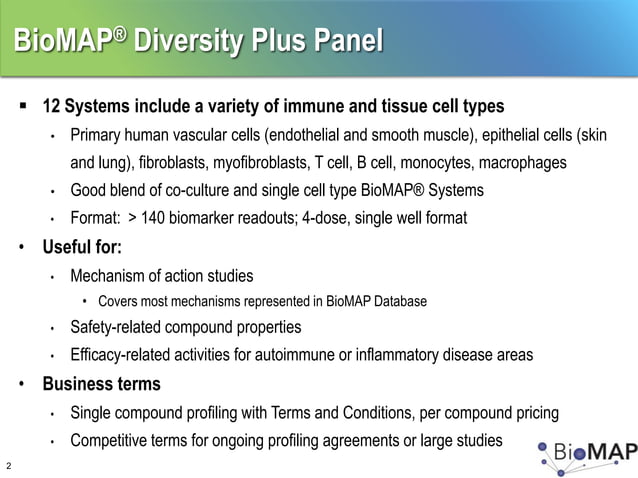 BioMAP® Diversity Plus Panel

▪ 12 Systems include a variety of immune and tissue cell types

• Primary human vascular cells (endothelial and smooth muscle), epithelial cells (skin and lung), fibroblasts, myofibroblasts, T cell, B cell, monocytes, macrophages

• Good blend of co-culture and single cell type BioMAP® Systems

• Format: > 140 biomarker readouts; 4-dose, single well format

• Useful for:

• Mechanism of action studies

• Covers most mechanisms represented in BioMAP Database

• Safety-related compound properties

• Efficacy-related activities for autoimmune or inflammatory disease areas

• Business terms

• Single compound profiling with Terms and Conditions, per compound pricing

• Competitive terms for ongoing profiling agreements or large studies

2

BioMAP